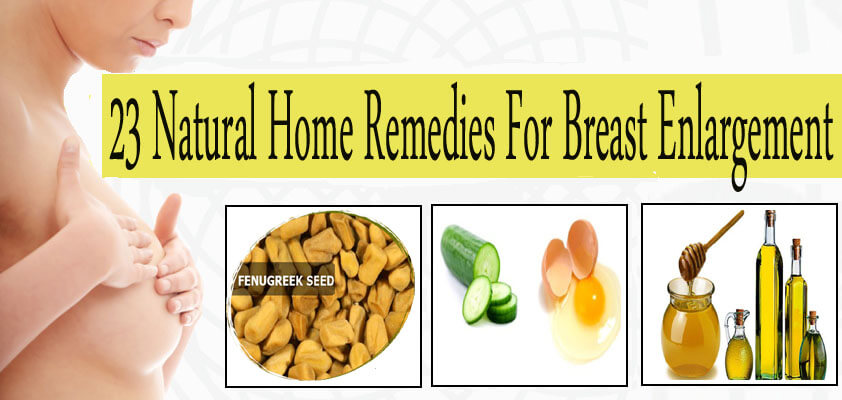 23 Natural Home Remedies For Breast Enlargement

FENUGREEK SEED